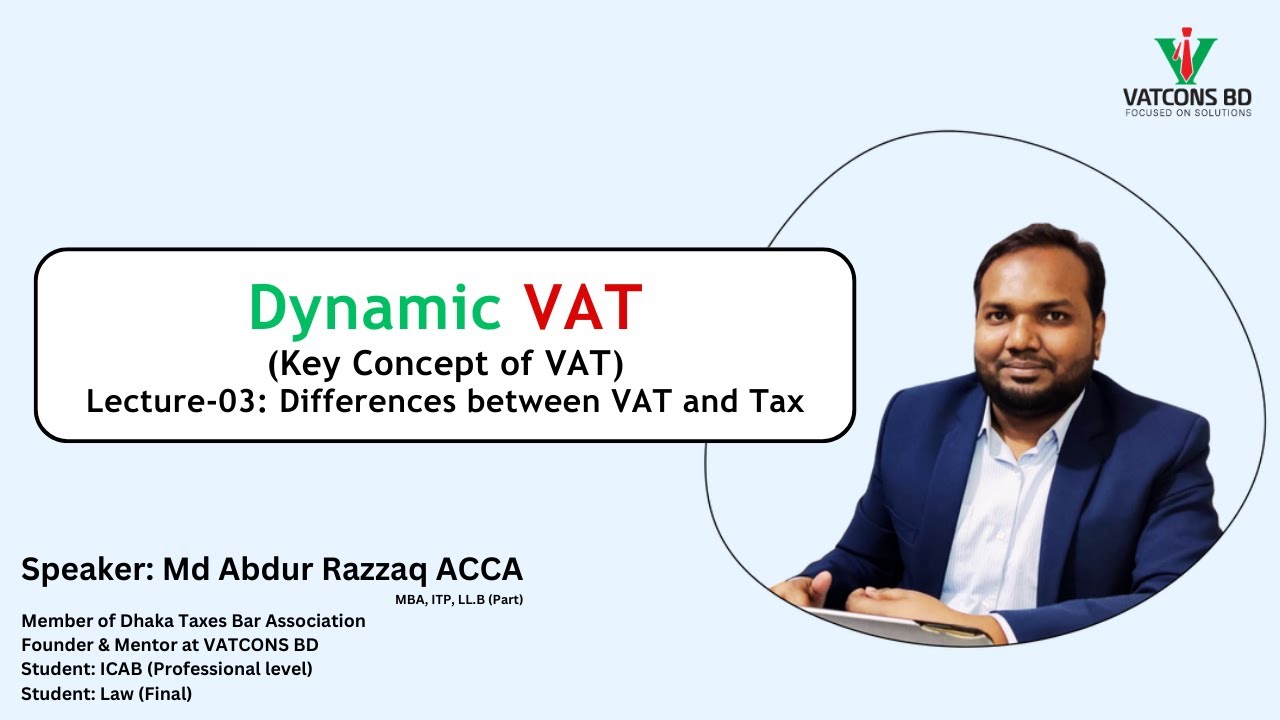 VATCONS BD
FOCUSED ON SOLUTIONS

Dynamic VAT
(Key Concept of VAT)
Lecture-03: Differences between VAT and Tax

Speaker: Md Abdur Razzaq ACCA
MBA, ITP, LL.B (Part)
Member of Dhaka Taxes Bar Association
Founder & Mentor at VATCONS BD
Student: ICAB (Professional level)
Student: Law (Final)